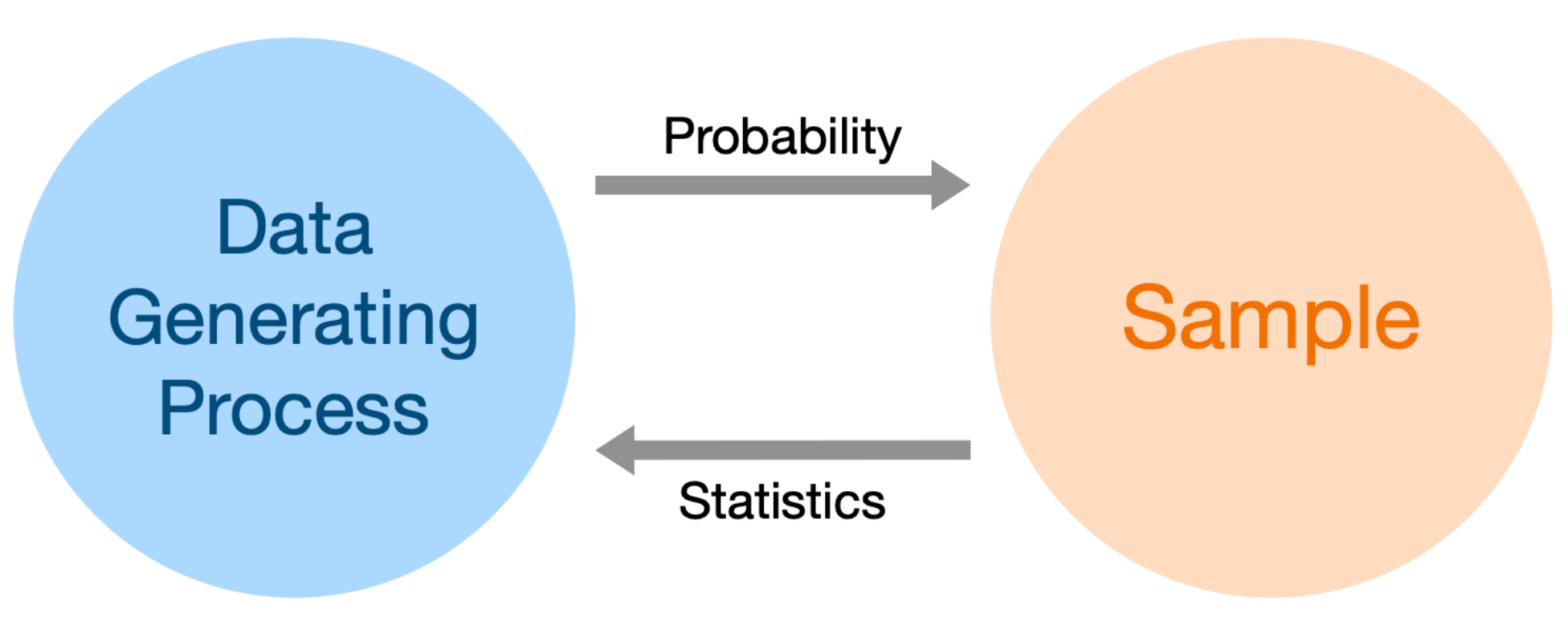 Data Generating Process

Probability

Statistics

Sample